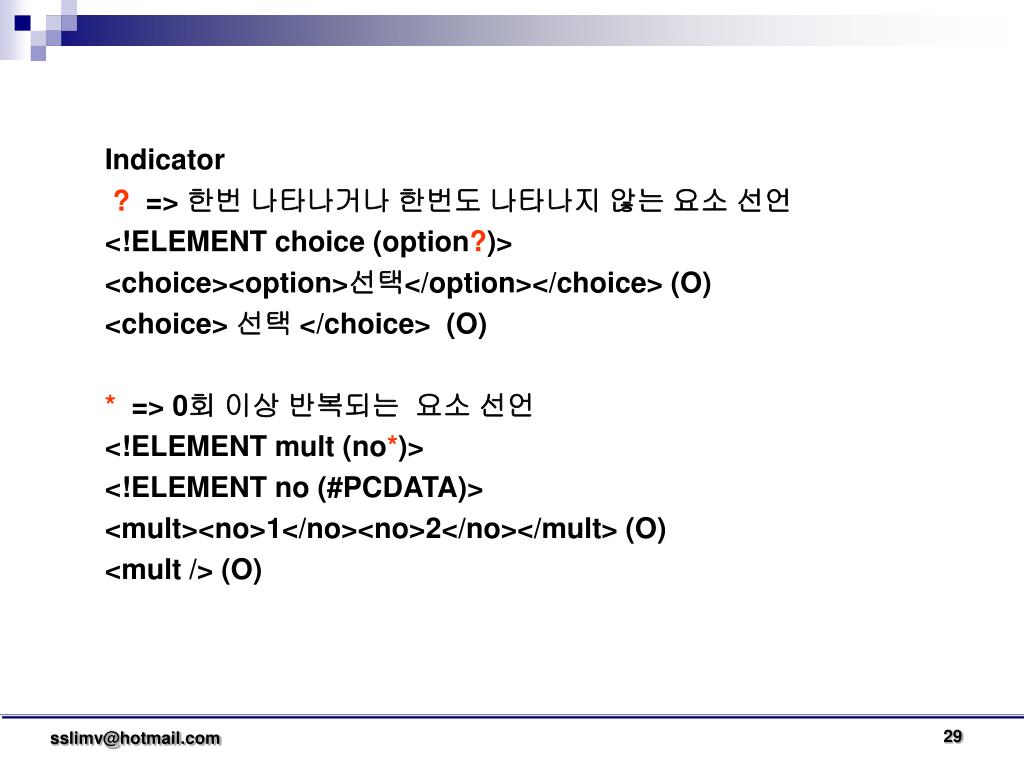 Indicator
? => 한번 나타나거나 한번도 나타나지 않는 요소 선언
<!ELEMENT choice (option?)>
<choice><option>선택</option></choice> (O)
<choice> 선택 </choice> (O)

* => 0회 이상 반복되는 요소 선언
<!ELEMENT mult (no*)>
<!ELEMENT no (#PCDATA)>
<mult><no>1</no><no>2</no></mult> (O)
<mult /> (O)

sslimv@hotmail.com
29